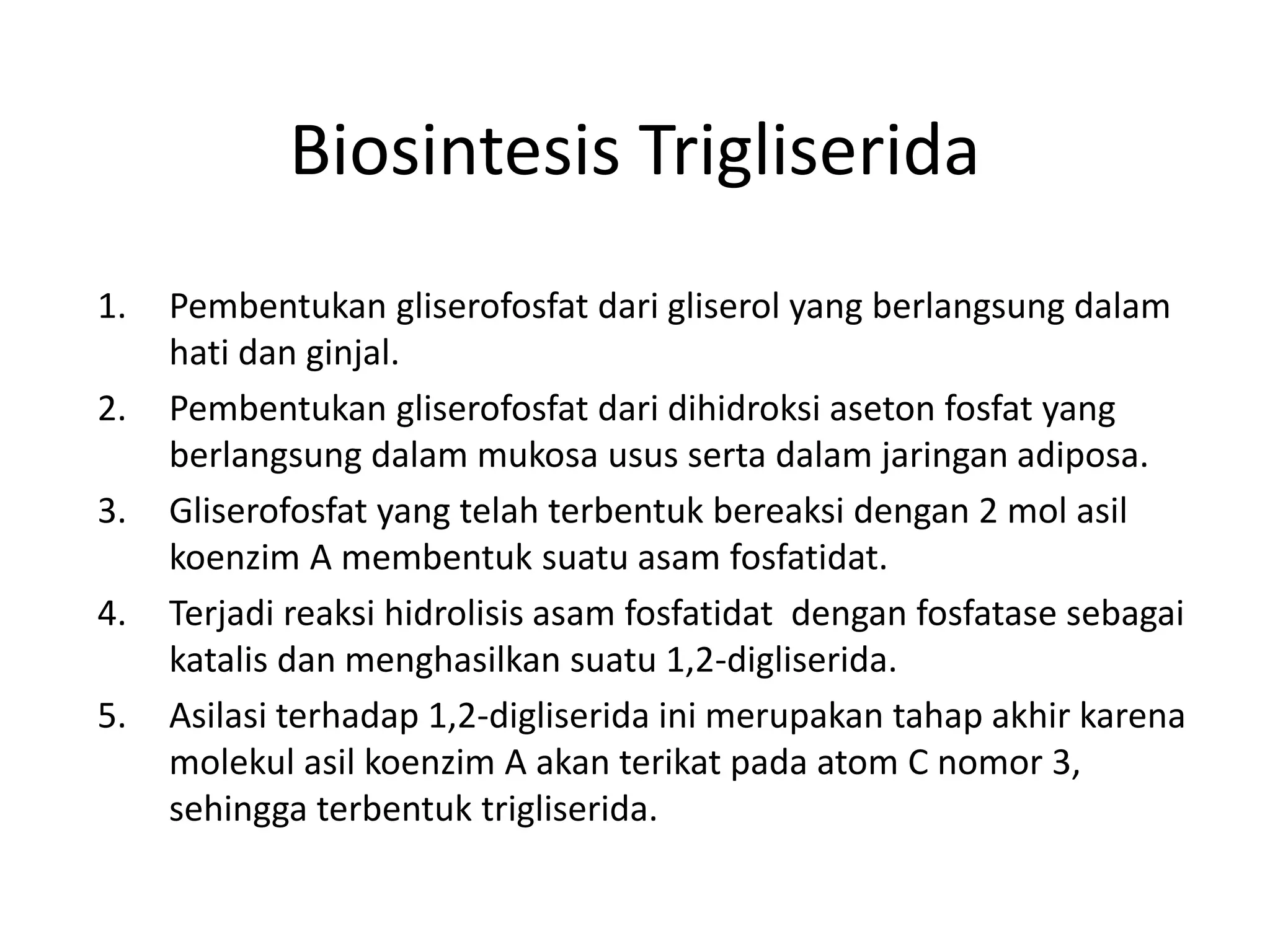 Biosintesis Trigliserida

1. Pembentukan gliserofosfat dari gliserol yang berlangsung dalam hati dan ginjal.
2. Pembentukan gliserofosfat dari dihidroksi aseton fosfat yang berlangsung dalam mukosa usus serta dalam jaringan adiposa.
3. Gliserofosfat yang telah terbentuk bereaksi dengan 2 mol asil koenzim A membentuk suatu asam fosfatidat.
4. Terjadi reaksi hidrolisis asam fosfatidat dengan fosfatase sebagai katalis dan menghasilkan suatu 1,2-digliserida.
5. Asilasi terhadap 1,2-digliserida ini merupakan tahap akhir karena molekul asil koenzim A akan terikat pada atom C nomor 3, sehingga terbentuk trigliserida.